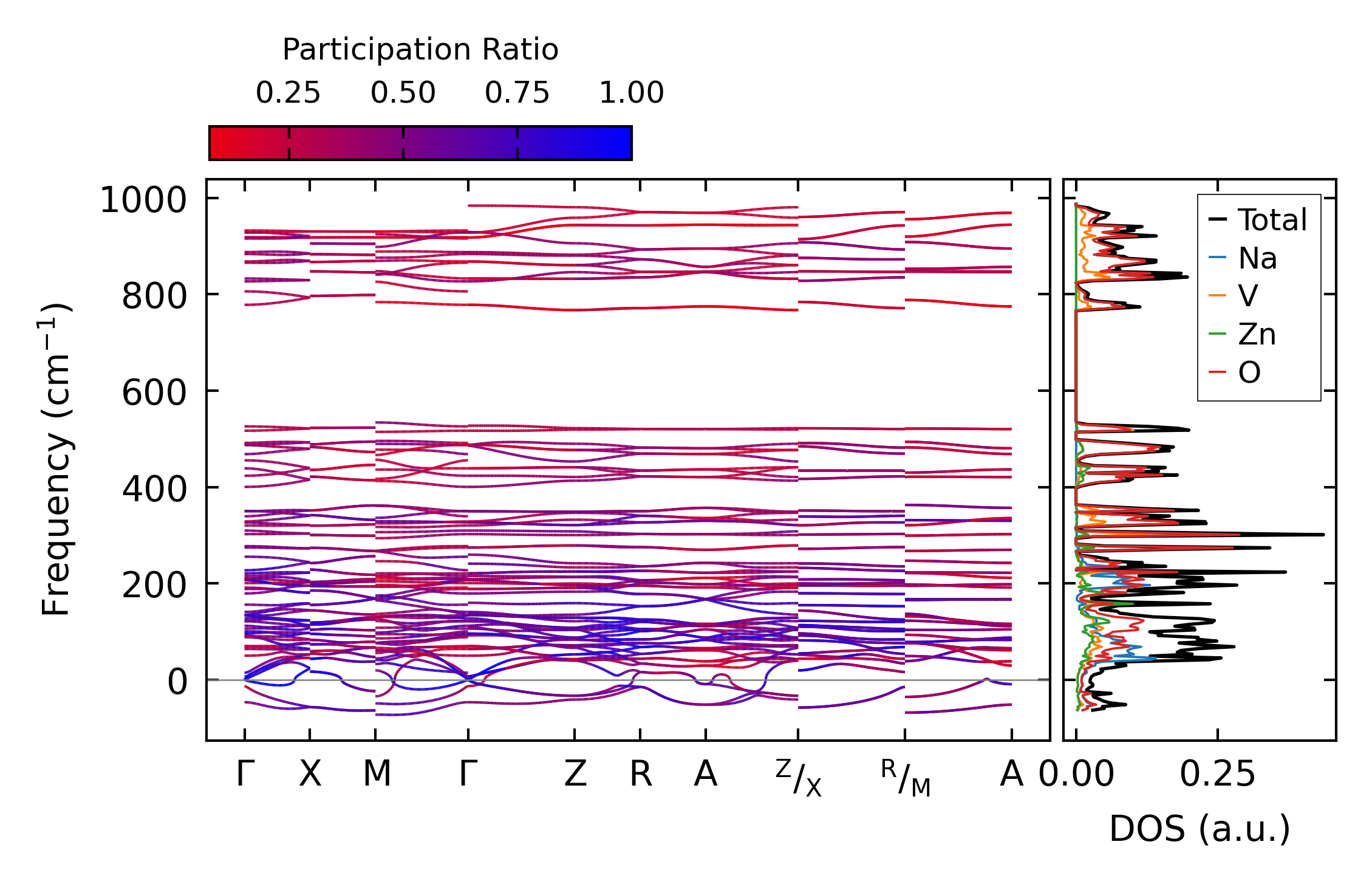 Participation Ratio

0.25 0.50 0.75 1.00

Frequency (cm$^{-1}$)

1000
800
600
400
200
0

Γ X M Γ Z R A $^{Z}/_{X}$ $^{R}/_{M}$ A

Total
Na
V
Zn
O

0.00 0.25

DOS (a.u.)